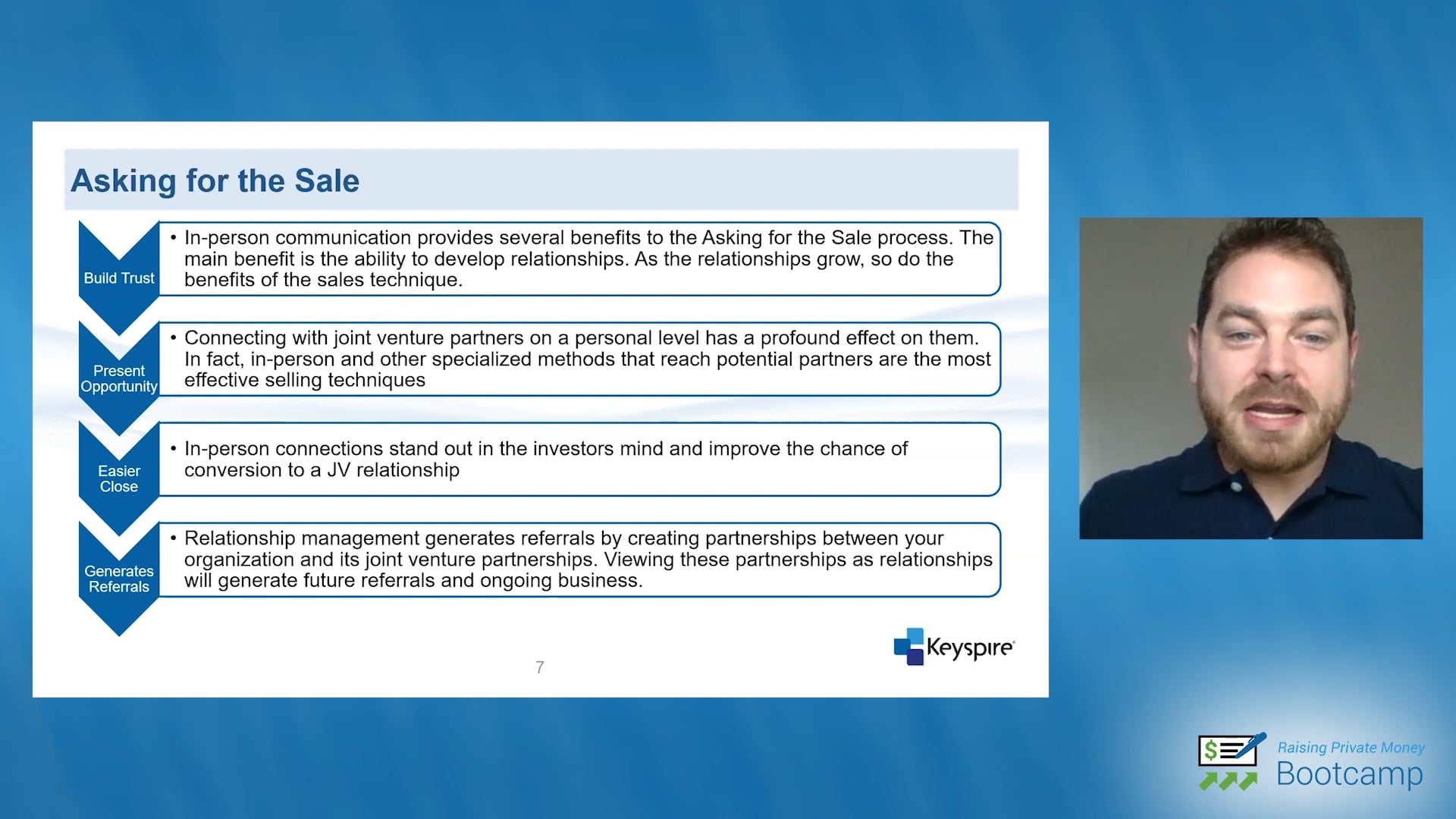 Asking for the Sale

Build Trust

• In-person communication provides several benefits to the Asking for the Sale process. The main benefit is the ability to develop relationships. As the relationships grow, so do the benefits of the sales technique.

Present Opportunity

• Connecting with joint venture partners on a personal level has a profound effect on them. In fact, in-person and other specialized methods that reach potential partners are the most effective selling techniques

Easier Close

• In-person connections stand out in the investors mind and improve the chance of conversion to a JV relationship

Generates Referrals

• Relationship management generates referrals by creating partnerships between your organization and its joint venture partnerships. Viewing these partnerships as relationships will generate future referrals and ongoing business.

Keyspire

7

Raising Private Money
Bootcamp